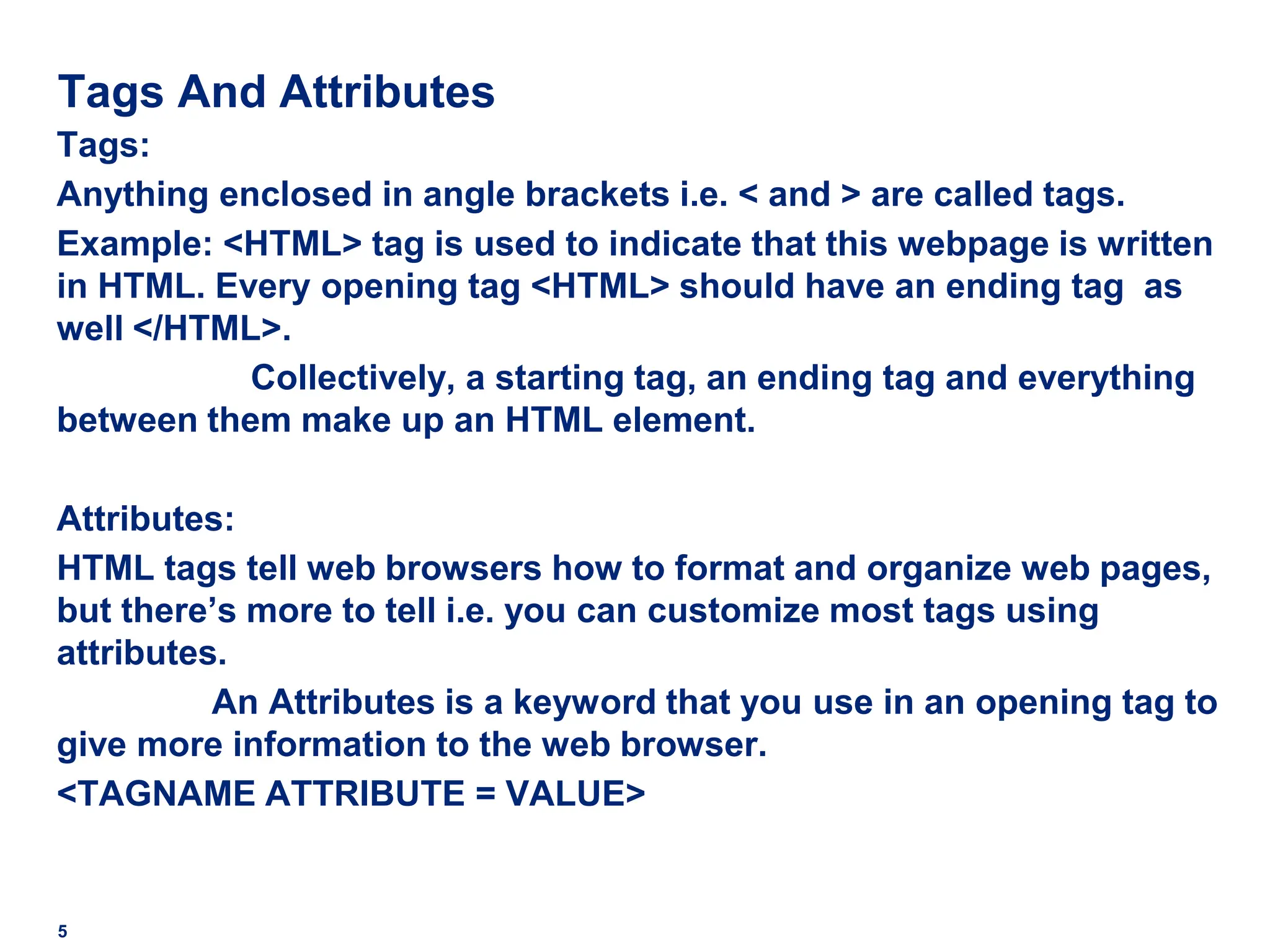 Tags And Attributes
Tags:
Anything enclosed in angle brackets i.e. < and > are called tags.
Example: <HTML> tag is used to indicate that this webpage is written in HTML. Every opening tag <HTML> should have an ending tag as well </HTML>.
Collectively, a starting tag, an ending tag and everything between them make up an HTML element.

Attributes:
HTML tags tell web browsers how to format and organize web pages, but there’s more to tell i.e. you can customize most tags using attributes.
An Attributes is a keyword that you use in an opening tag to give more information to the web browser.
<TAGNAME ATTRIBUTE = VALUE>

5